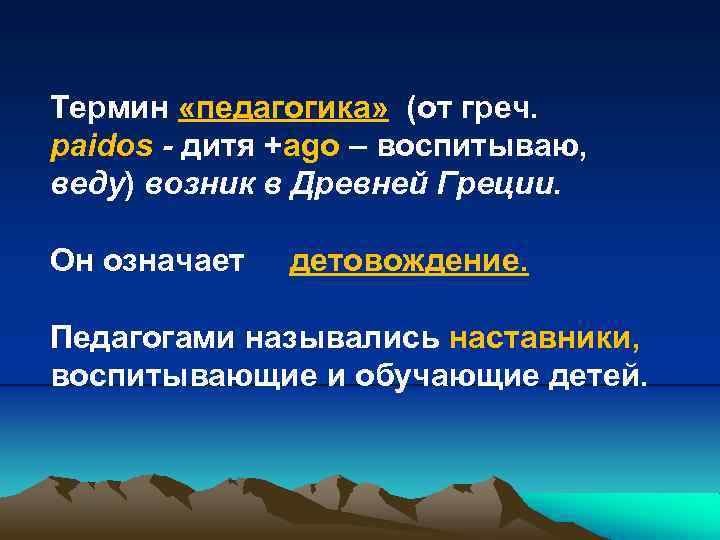 Термин «педагогика» (от греч. paidos - дитя +ago – воспитываю, веду) возник в Древней Греции.

Он означает детовождение.

Педагогами назывались наставники, воспитывающие и обучающие детей.